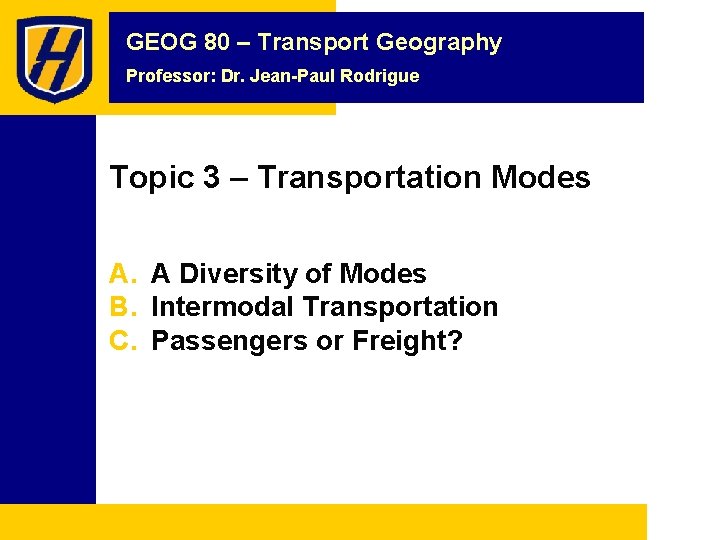 H

GEOG 80 – Transport Geography
Professor: Dr. Jean-Paul Rodrigue

Topic 3 – Transportation Modes

A. A Diversity of Modes
B. Intermodal Transportation
C. Passengers or Freight?